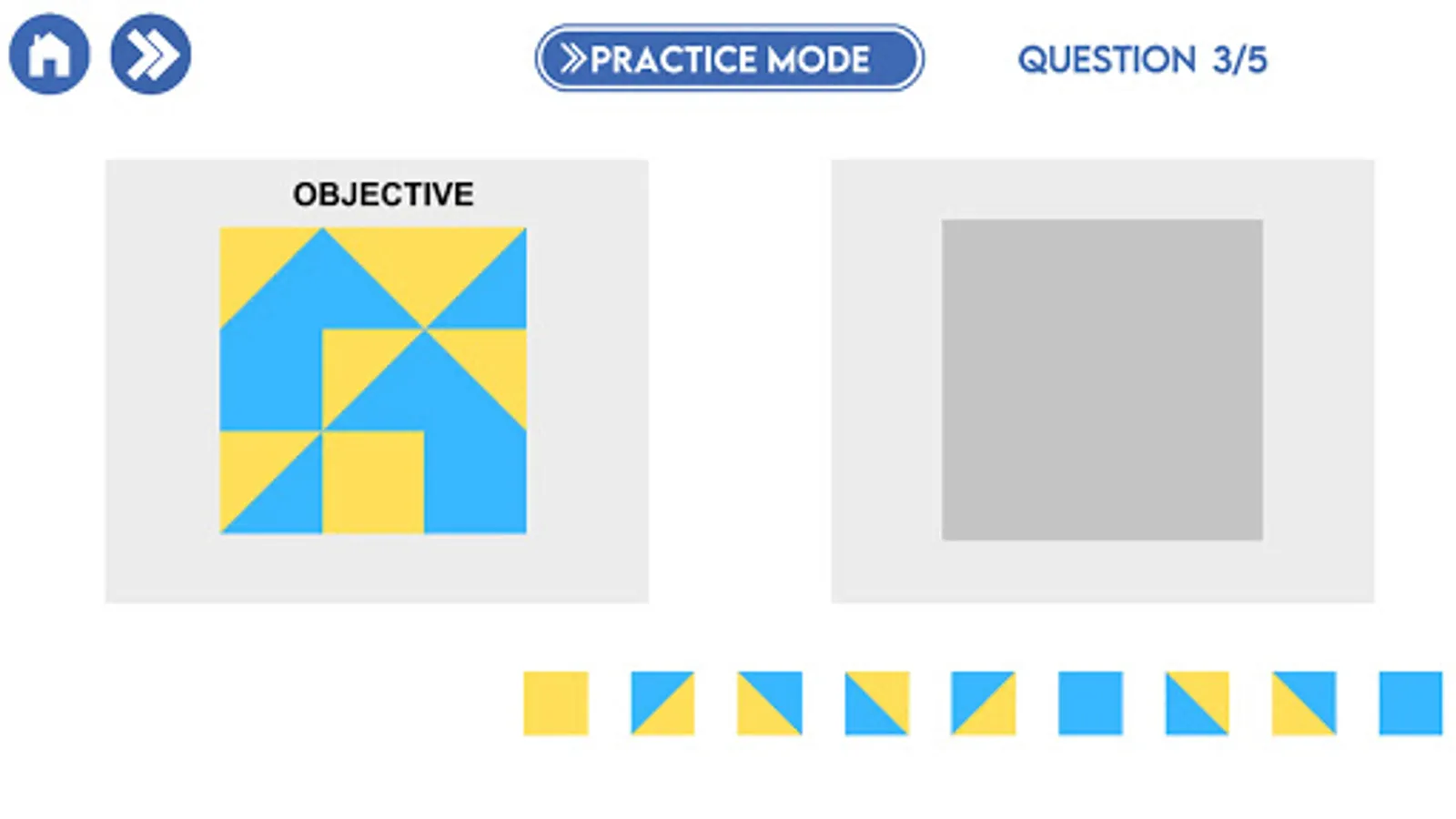 PRACTICE MODE

QUESTION 3/5

OBJECTIVE